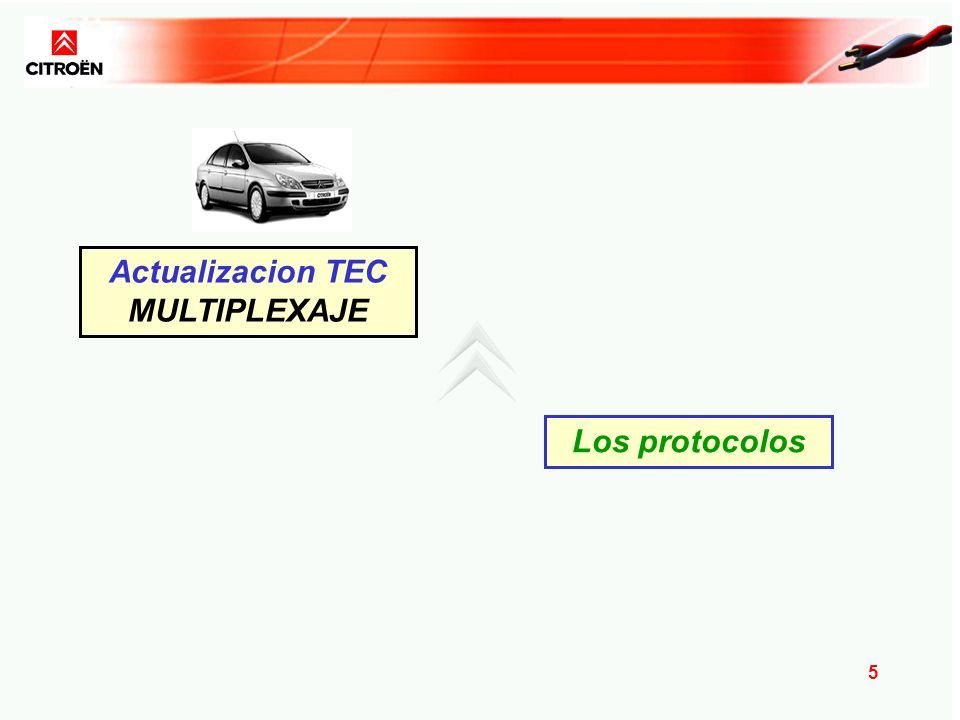 CITROËN

Actualizacion TEC
MULTIPLEXAJE

Los protocolos

5